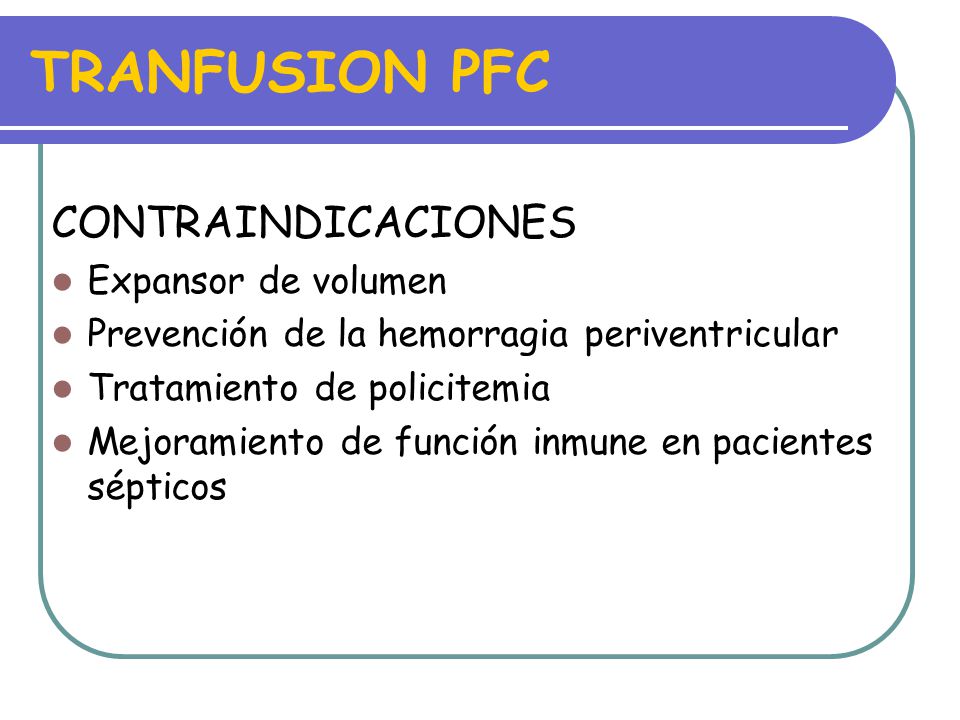 TRANFUSION PFC

CONTRAINDICACIONES

- Expansor de volumen
- Prevención de la hemorragia periventricular
- Tratamiento de policitemia
- Mejoramiento de función inmune en pacientes sépticos